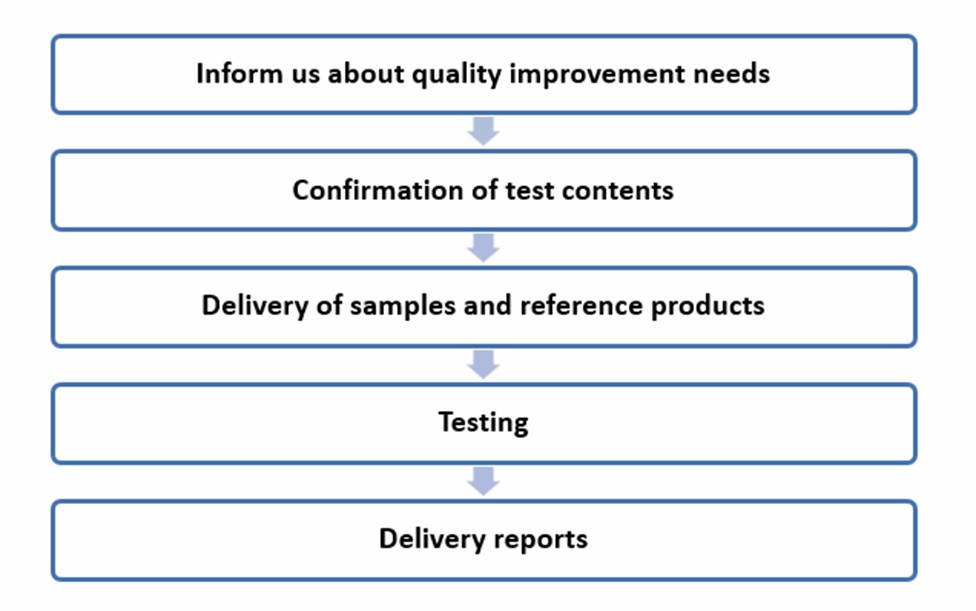 Inform us about quality improvement needs

Confirmation of test contents

Delivery of samples and reference products

Testing

Delivery reports